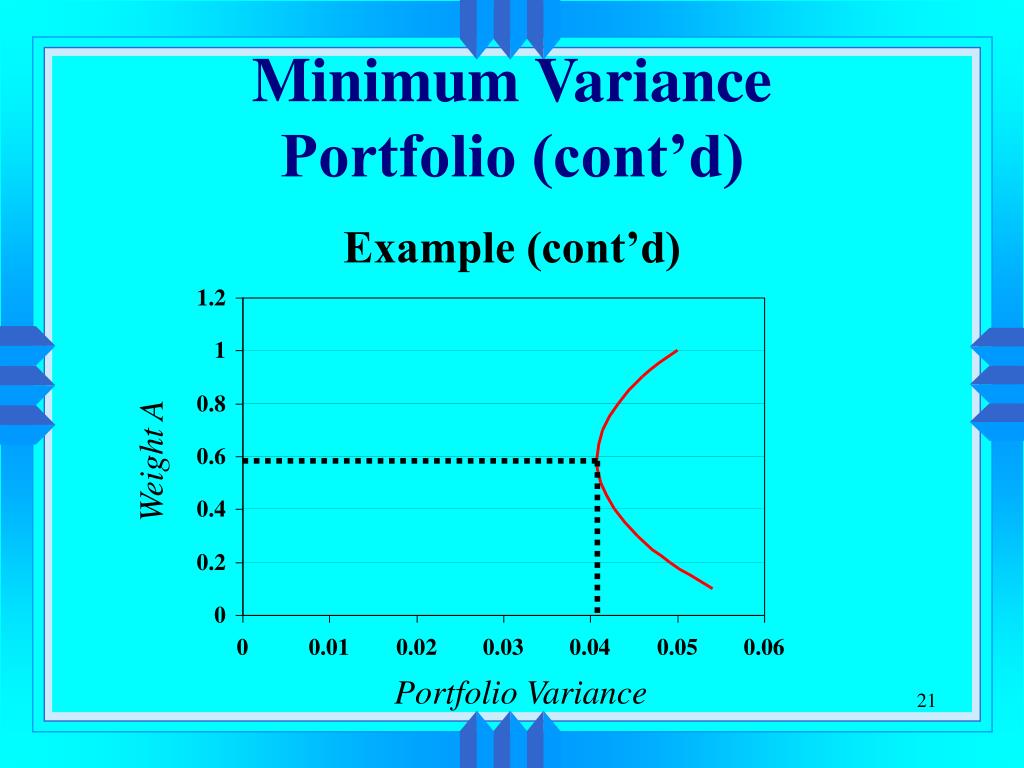 Minimum Variance Portfolio (cont’d)

Example (cont’d)

1.2
1
0.8
0.6
0.4
0.2
0

Weight A

0
0.01
0.02
0.03
0.04
0.05
0.06

Portfolio Variance

21